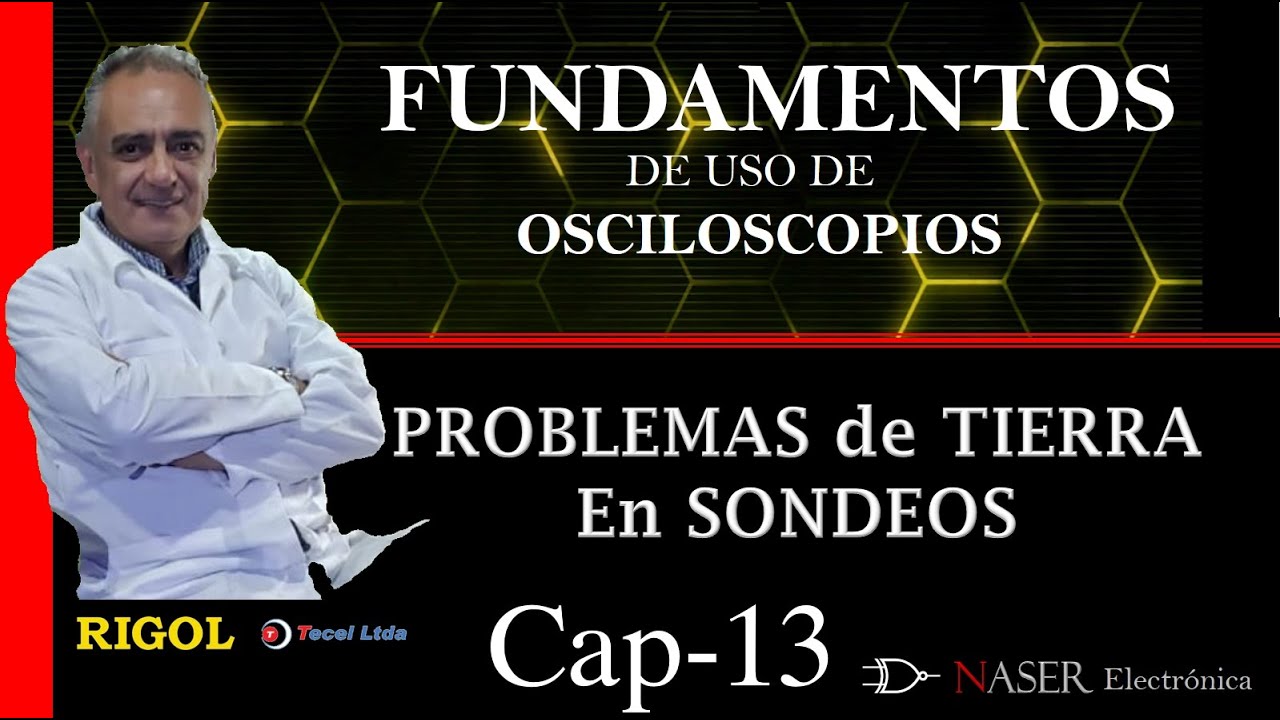 FUNDAMENTOS
DE USO DE
OSCILOSCOPIOS

PROBLEMAS de TIERRA
En SONDEOS

RIGOL

Tecel Ltda

Cap-13

NASER Electrónica